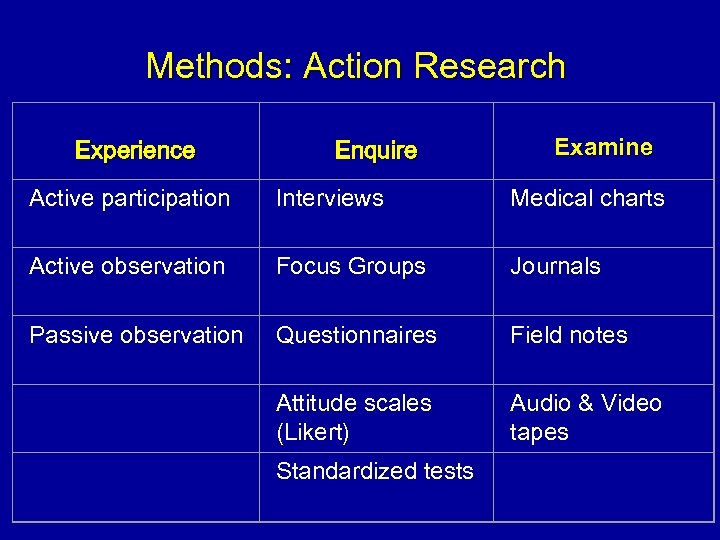 Methods: Action Research

| Experience | Enquire | Examine |
|---|---|---|
| Active participation | Interviews | Medical charts |
| Active observation | Focus Groups | Journals |
| Passive observation | Questionnaires | Field notes |
| | Attitude scales (Likert) | Audio & Video tapes |
| | Standardized tests | |